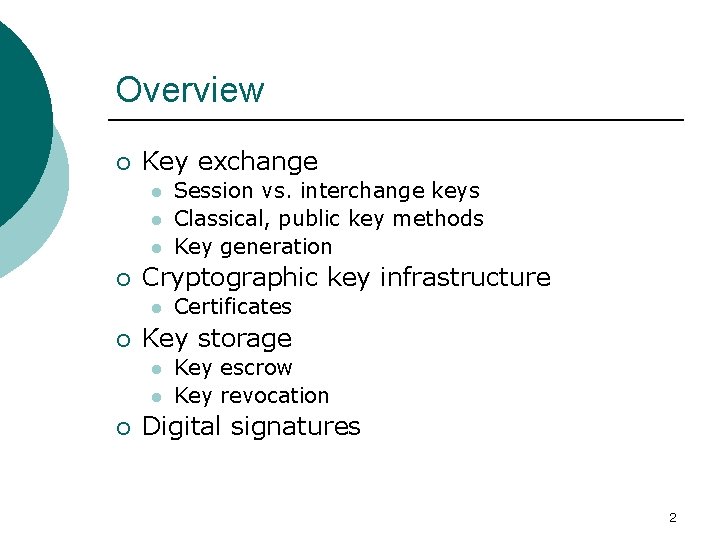 Overview

- Key exchange
  - Session vs. interchange keys
  - Classical, public key methods
  - Key generation
- Cryptographic key infrastructure
  - Certificates
- Key storage
  - Key escrow
  - Key revocation
- Digital signatures

2